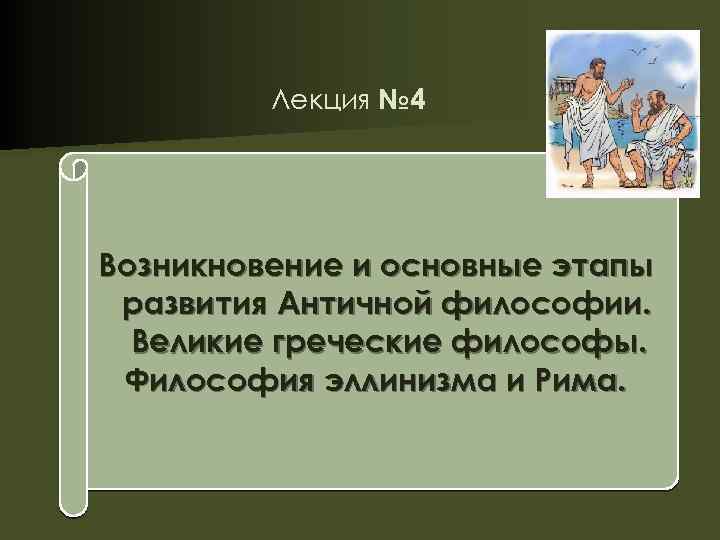 Лекция №4

Возникновение и основные этапы развития Античной философии. Великие греческие философы. Философия эллинизма и Рима.